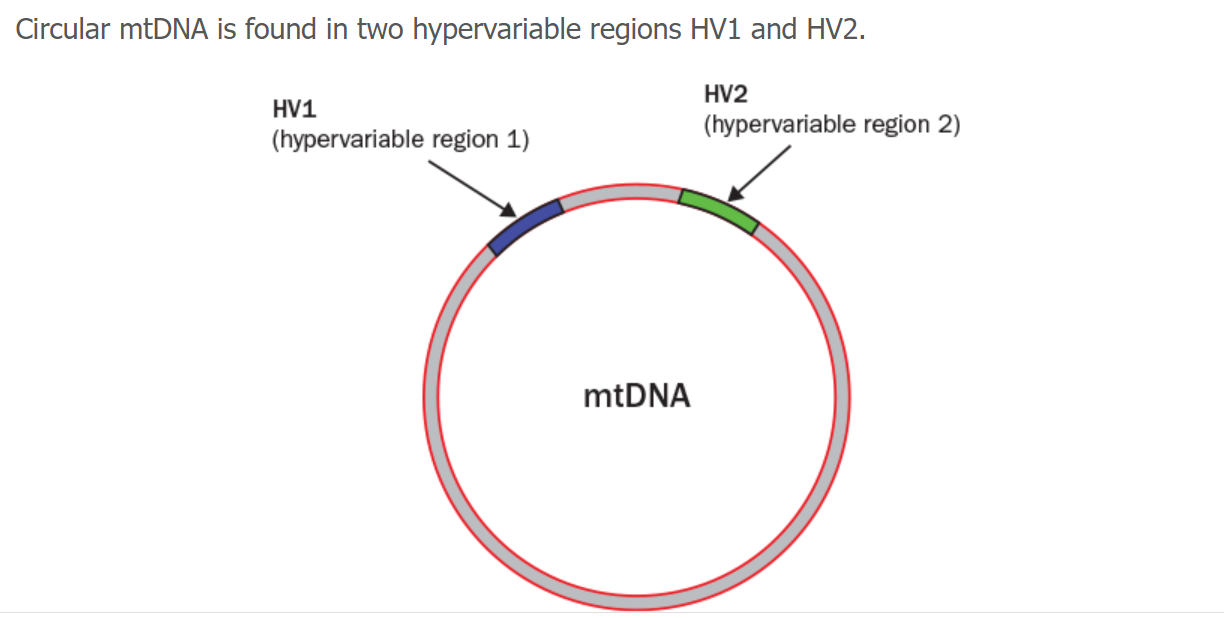 Circular mtDNA is found in two hypervariable regions HV1 and HV2.

HV1
(hypervariable region 1)

HV2
(hypervariable region 2)

mtDNA